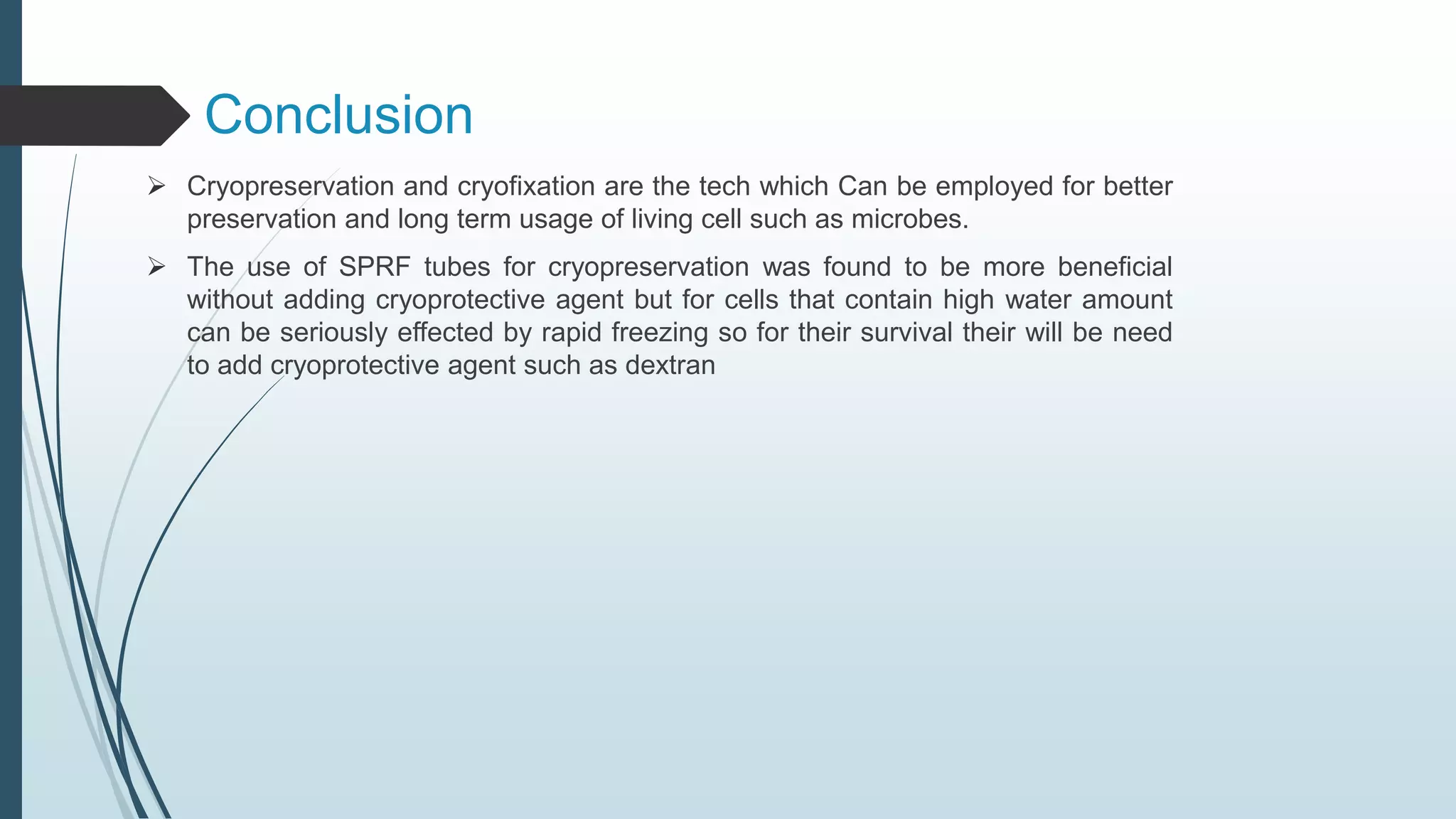 Conclusion

➢ Cryopreservation and cryofixation are the tech which Can be employed for better preservation and long term usage of living cell such as microbes.

➢ The use of SPRF tubes for cryopreservation was found to be more beneficial without adding cryoprotective agent but for cells that contain high water amount can be seriously effected by rapid freezing so for their survival their will be need to add cryoprotective agent such as dextran